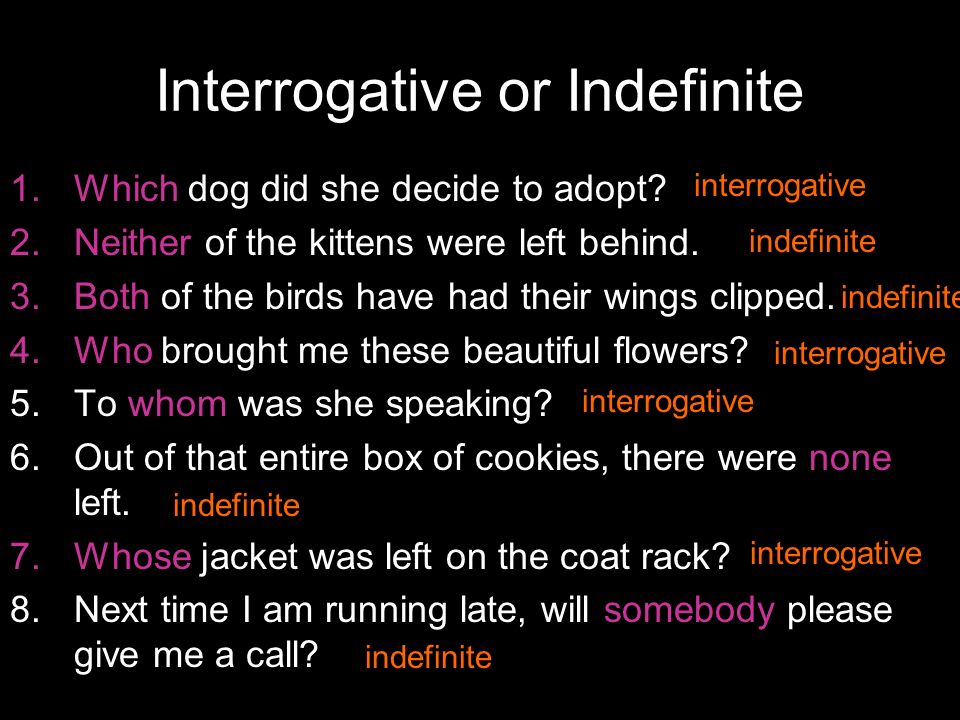 Interrogative or Indefinite

1. Which dog did she decide to adopt? interrogative
2. Neither of the kittens were left behind. indefinite
3. Both of the birds have had their wings clipped. indefinite
4. Who brought me these beautiful flowers? interrogative
5. To whom was she speaking? interrogative
6. Out of that entire box of cookies, there were none left. indefinite
7. Whose jacket was left on the coat rack? interrogative
8. Next time I am running late, will somebody please give me a call? indefinite